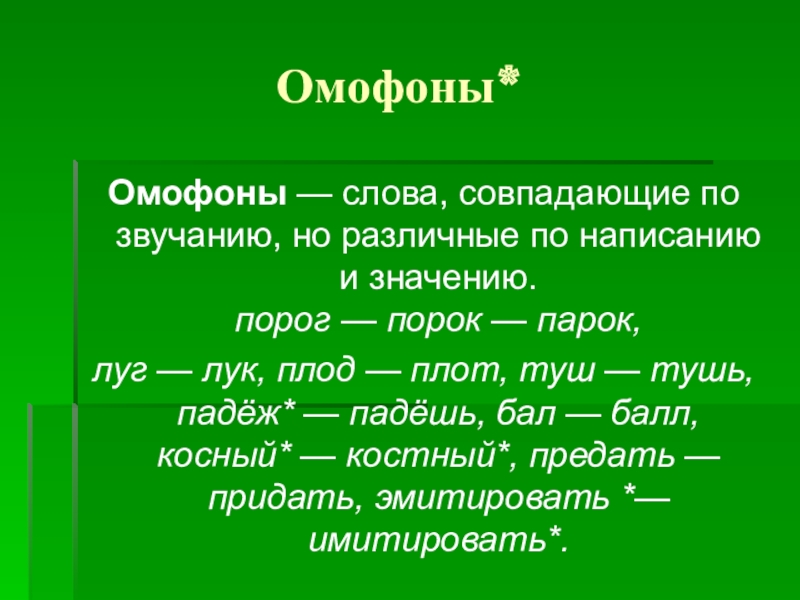 Омофоны*

Омофоны — слова, совпадающие по звучанию, но различные по написанию и значению.
порог — порок — парок,
луг — лук, плод — плот, туш — тушь, падёж* — падёшь, бал — балл, косный* — костный*, предать — придать, эмитировать *— имитировать*.